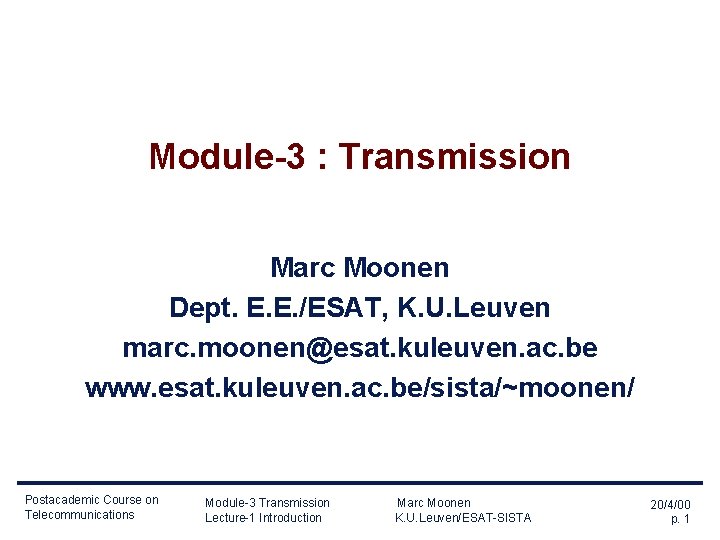 Module-3 : Transmission

Marc Moonen
Dept. E.E./ESAT, K.U.Leuven
marc.moonen@esat.kuleuven.ac.be
www.esat.kuleuven.ac.be/sista/~moonen/

Postacademic Course on Telecommunications

Module-3 Transmission
Lecture-1 Introduction

Marc Moonen
K.U.Leuven/ESAT-SISTA

20/4/00
p. 1